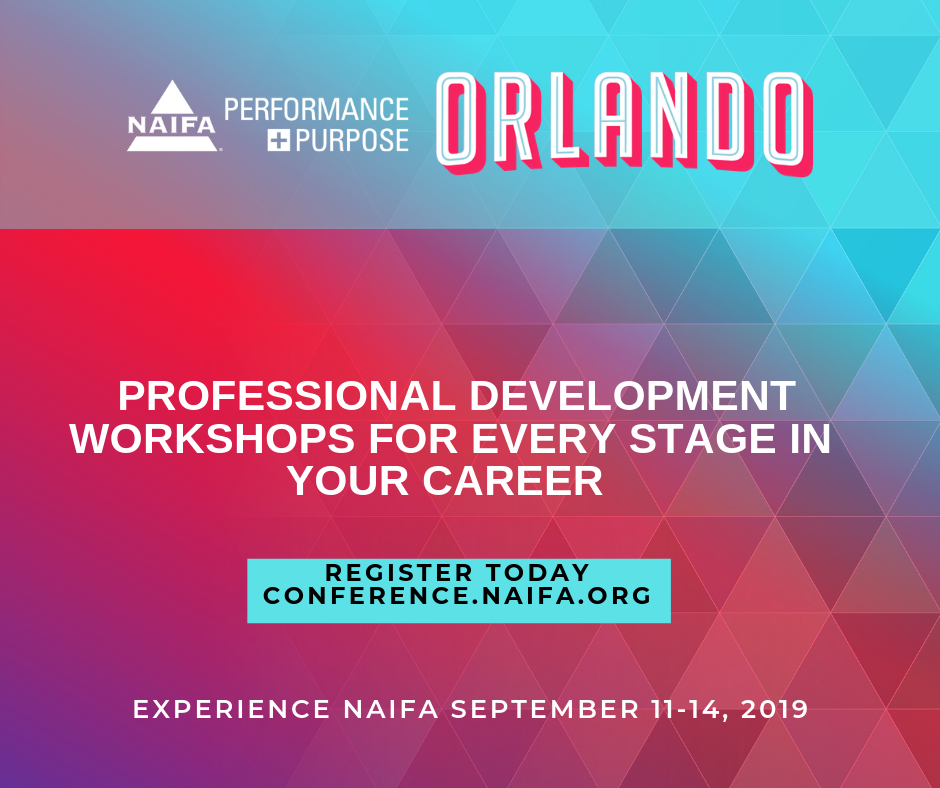 NAIFA PERFORMANCE + PURPOSE ORLANDO

PROFESSIONAL DEVELOPMENT WORKSHOPS FOR EVERY STAGE IN YOUR CAREER

REGISTER TODAY
CONFERENCE.NAIFA.ORG

EXPERIENCE NAIFA SEPTEMBER 11-14, 2019